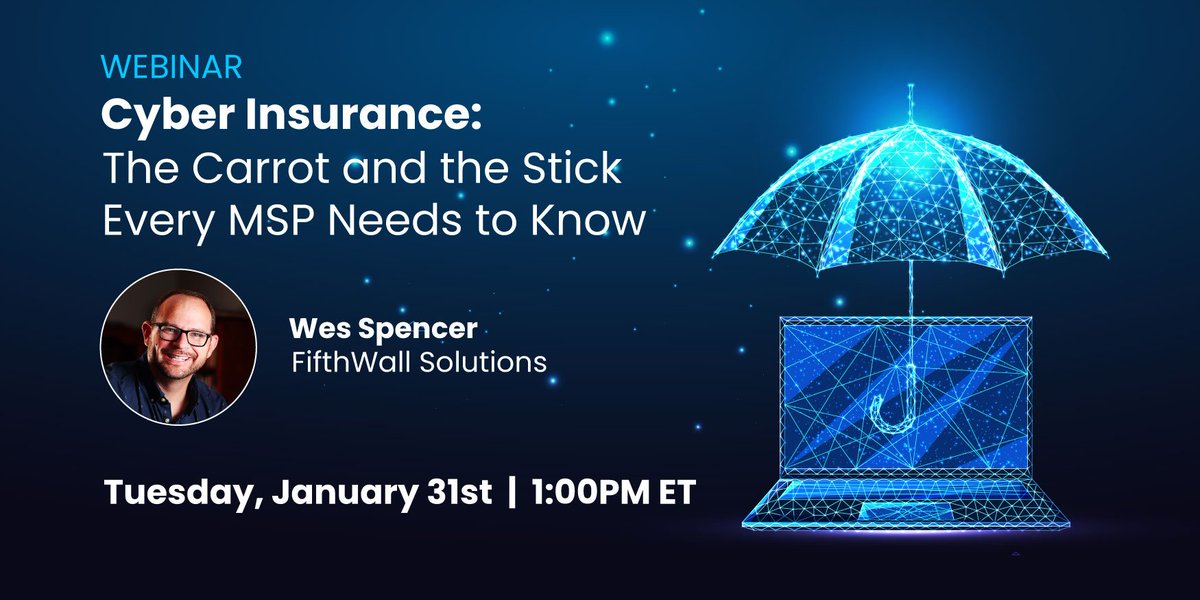 WEBINAR

Cyber Insurance:
The Carrot and the Stick Every MSP Needs to Know

Wes Spencer
FifthWall Solutions

Tuesday, January 31st | 1:00PM ET